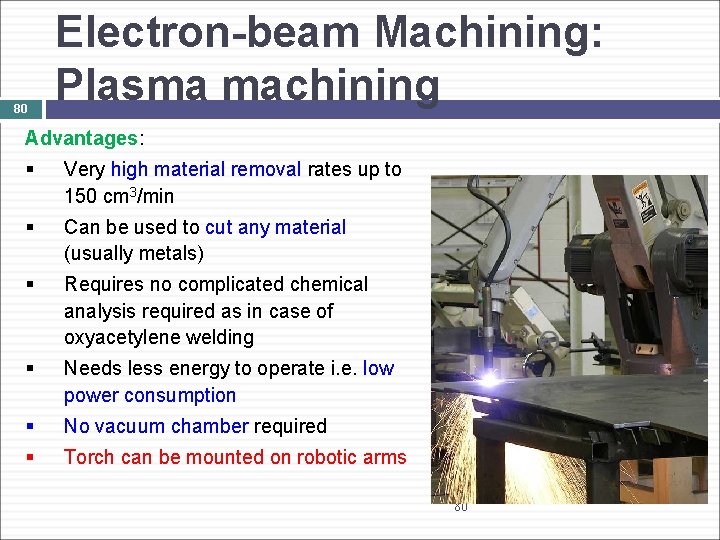 Electron-beam Machining: Plasma machining

80

Advantages:

▪ Very high material removal rates up to 150 cm$^3$/min
▪ Can be used to cut any material (usually metals)
▪ Requires no complicated chemical analysis required as in case of oxyacetylene welding
▪ Needs less energy to operate i.e. low power consumption
▪ No vacuum chamber required
▪ Torch can be mounted on robotic arms

80